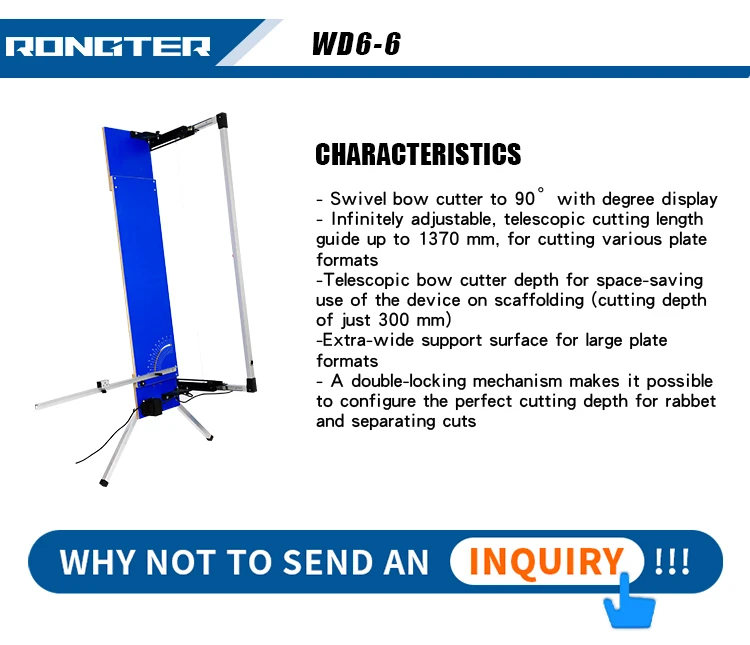 RONGTER WD6-6

CHARACTERISTICS

- Swivel bow cutter to 90° with degree display
- Infinitely adjustable, telescopic cutting length guide up to 1370 mm, for cutting various plate formats
-Telescopic bow cutter depth for space-saving use of the device on scaffolding (cutting depth of just 300 mm)
-Extra-wide support surface for large plate formats
- A double-locking mechanism makes it possible to configure the perfect cutting depth for rabbet and separating cuts

WHY NOT TO SEND AN INQUIRY !!!